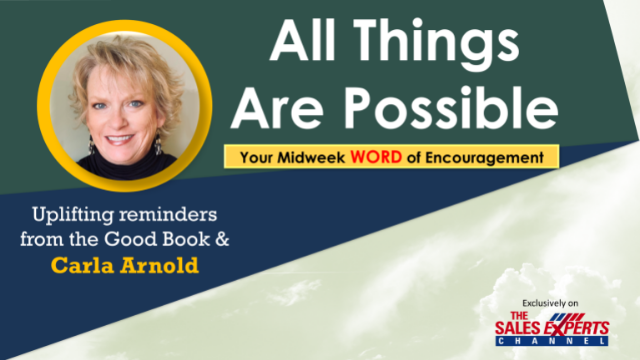 All Things Are Possible

Your Midweek WORD of Encouragement

Uplifting reminders from the Good Book & Carla Arnold

Exclusively on

THE SALES EXPERTS CHANNEL